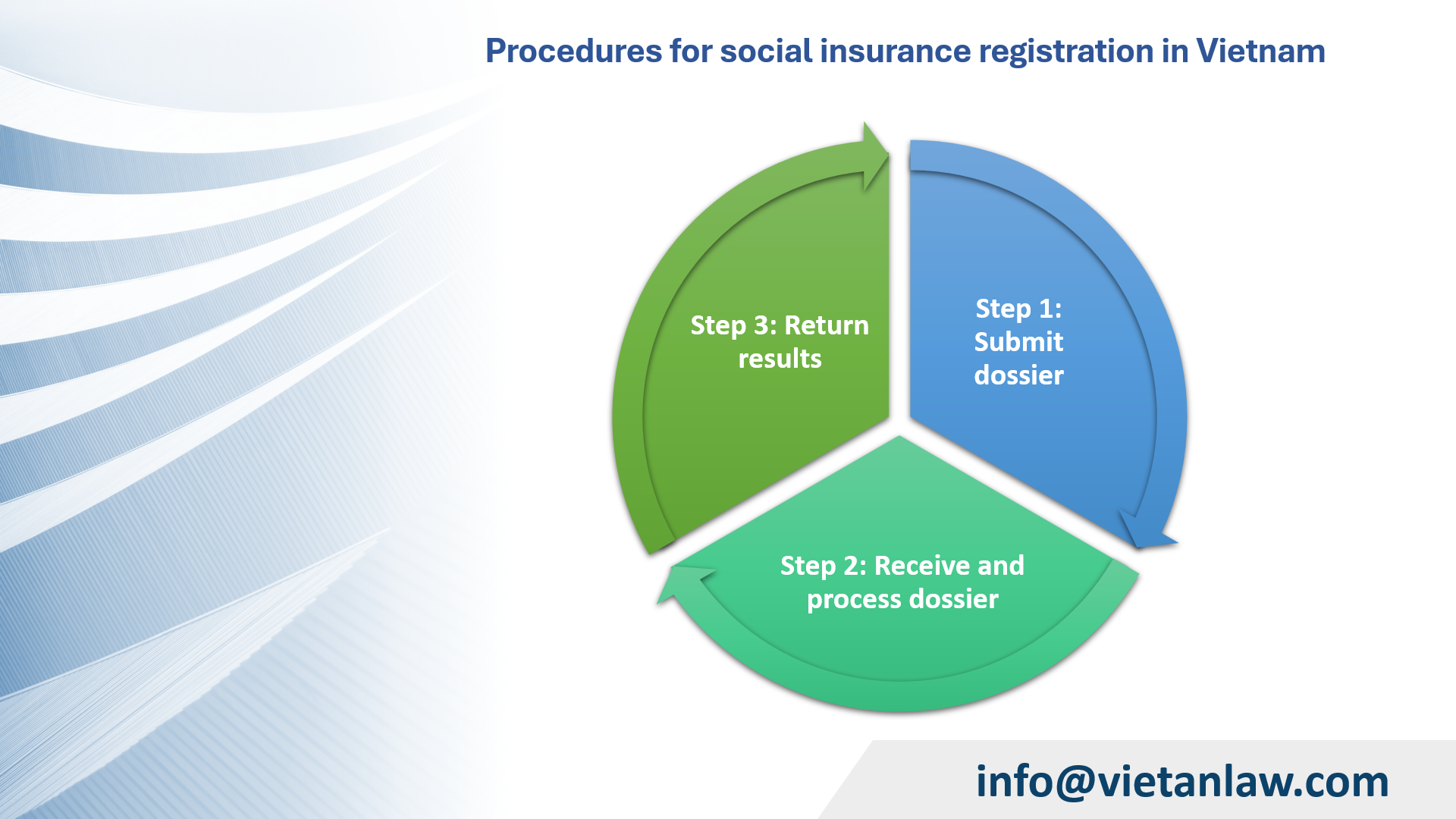 Procedures for social insurance registration in Vietnam

Step 1: Submit dossier

Step 2: Receive and process dossier

Step 3: Return results

info@vietanlaw.com